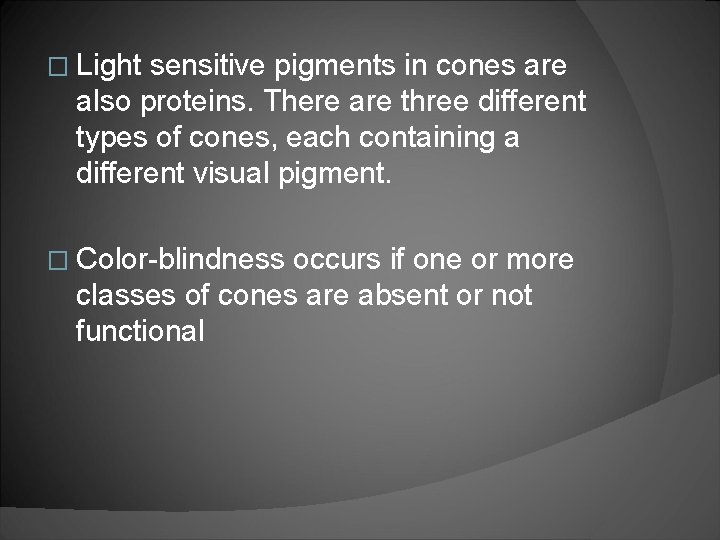 □ Light sensitive pigments in cones are also proteins. There are three different types of cones, each containing a different visual pigment.

□ Color-blindness occurs if one or more classes of cones are absent or not functional